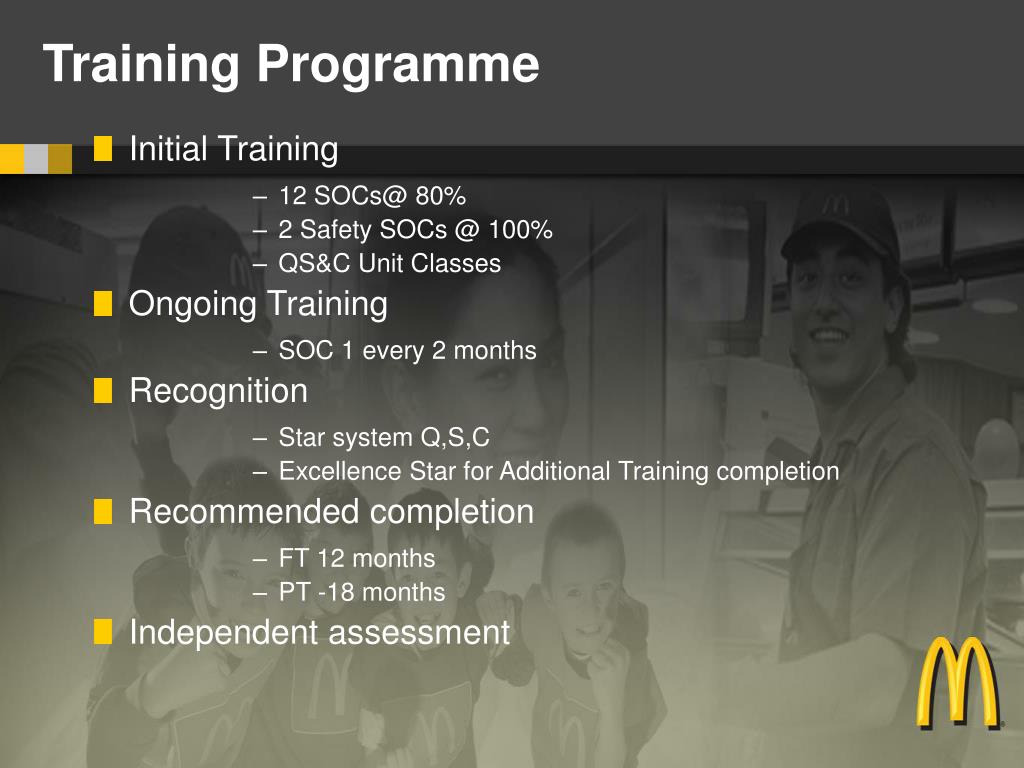 Training Programme

Initial Training

– 12 SOCs@ 80%
– 2 Safety SOCs @ 100%
– QS&C Unit Classes

Ongoing Training

– SOC 1 every 2 months

Recognition

– Star system Q,S,C
– Excellence Star for Additional Training completion

Recommended completion

– FT 12 months
– PT -18 months

Independent assessment